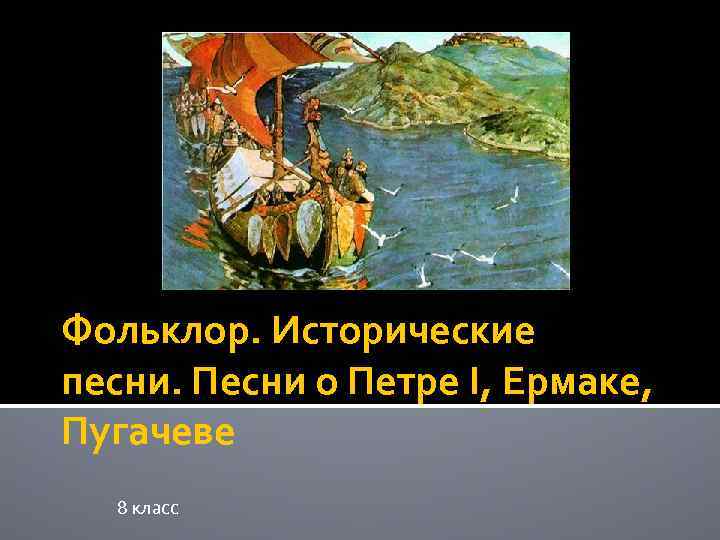 Фольклор. Исторические песни. Песни о Петре I, Ермаке, Пугачеве

8 класс